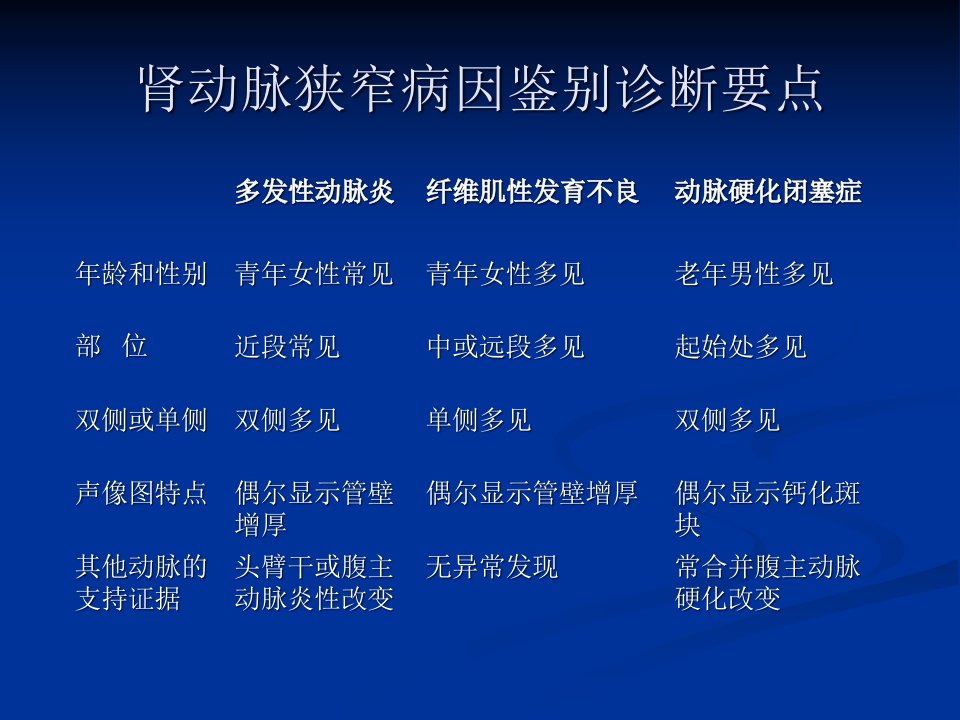 肾动脉狭窄病因鉴别诊断要点

| | 多发性动脉炎 | 纤维肌性发育不良 | 动脉硬化闭塞症 |
|---|---|---|---|
| 年龄和性别 | 青年女性常见 | 青年女性多见 | 老年男性多见 |
| 部　位 | 近段常见 | 中或远段多见 | 起始处多见 |
| 双侧或单侧 | 双侧多见 | 单侧多见 | 双侧多见 |
| 声像图特点 | 偶尔显示管壁增厚 | 偶尔显示管壁增厚 | 偶尔显示钙化斑块 |
| 其他动脉的支持证据 | 头臂干或腹主动脉炎性改变 | 无异常发现 | 常合并腹主动脉硬化改变 |